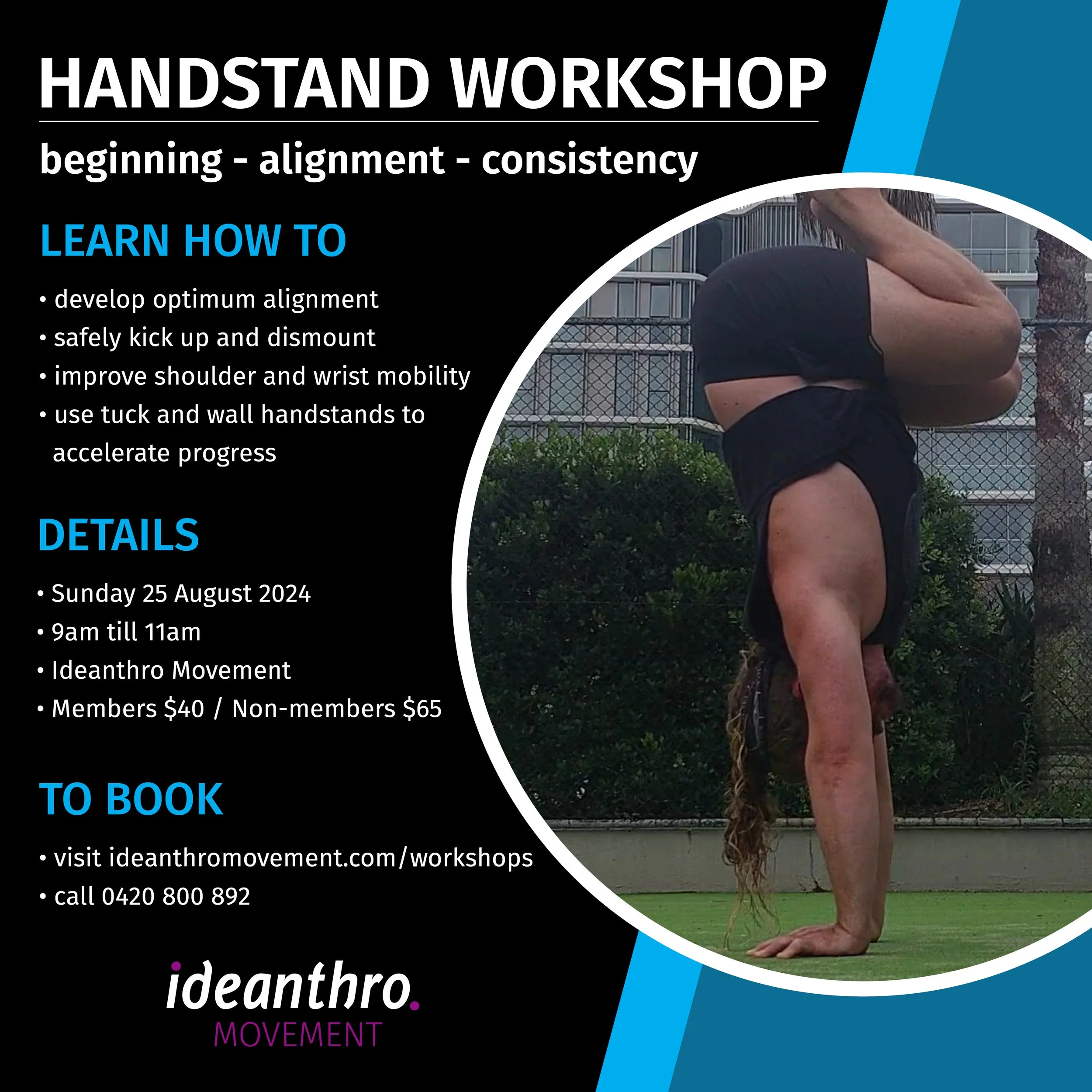 HANDSTAND WORKSHOP

beginning - alignment - consistency

LEARN HOW TO

• develop optimum alignment
• safely kick up and dismount
• improve shoulder and wrist mobility
• use tuck and wall handstands to accelerate progress

DETAILS

• Sunday 25 August 2024
• 9am till 11am
• Ideanthro Movement
• Members $40 / Non-members $65

TO BOOK

• visit ideanthromovement.com/workshops
• call 0420 800 892

ideanthro.
MOVEMENT